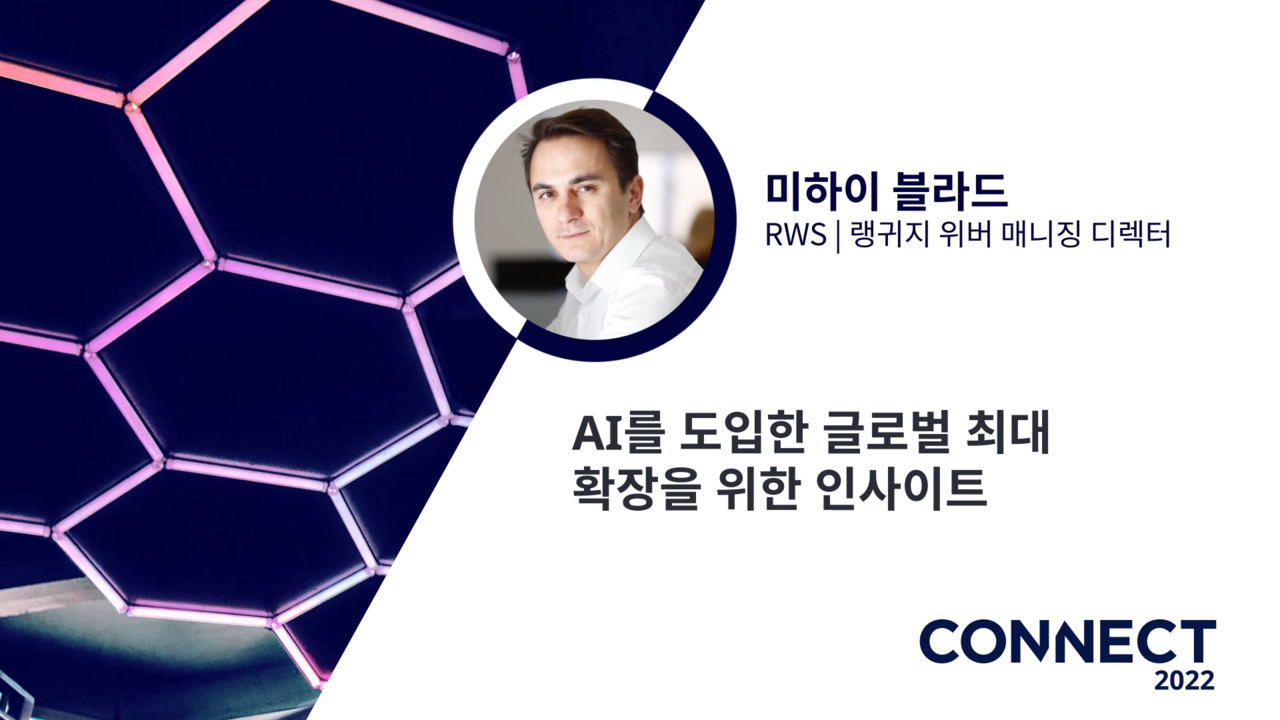 미하이 블라드
RWS | 랭귀지 위버 매니징 디렉터

AI를 도입한 글로벌 최대 확장을 위한 인사이트

CONNECT
2022